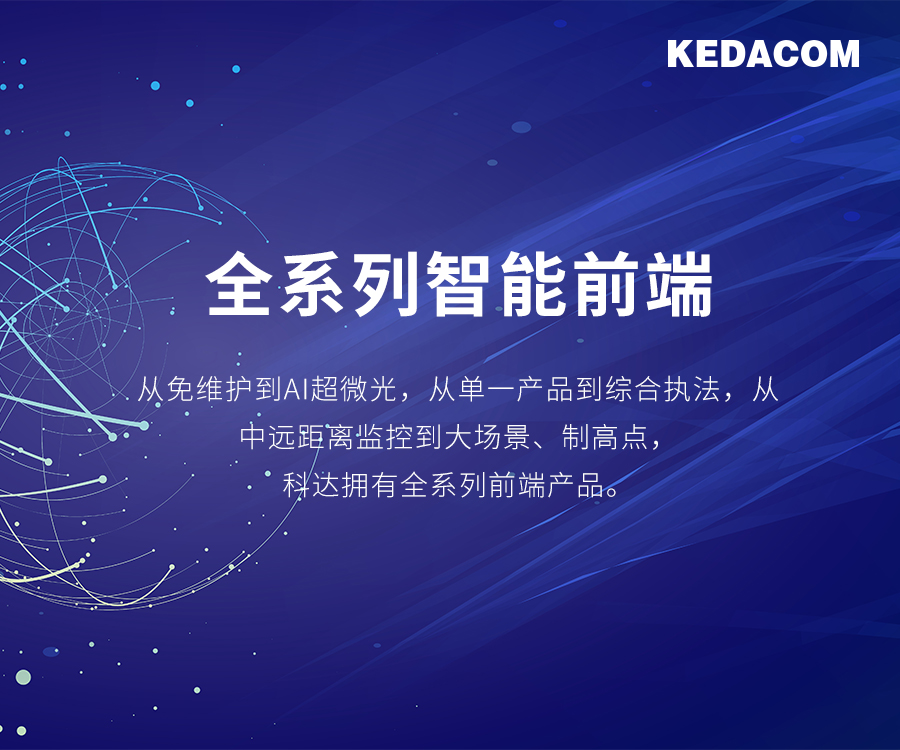 KEDACOM

全系列智能前端

从免维护到AI超微光，从单一产品到综合执法，从中远距离监控到大场景、制高点，科达拥有全系列前端产品。